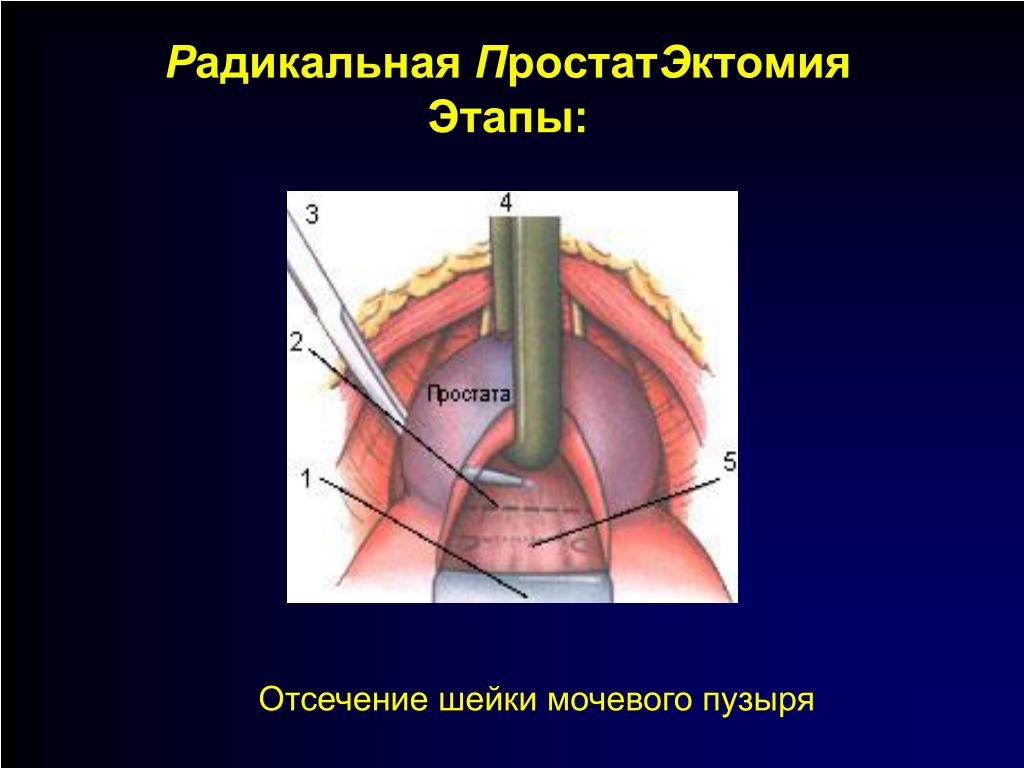 Радикальная ПростатЭктомия
Этапы:

3
4
2
Простата
1
5

Отсечение шейки мочевого пузыря